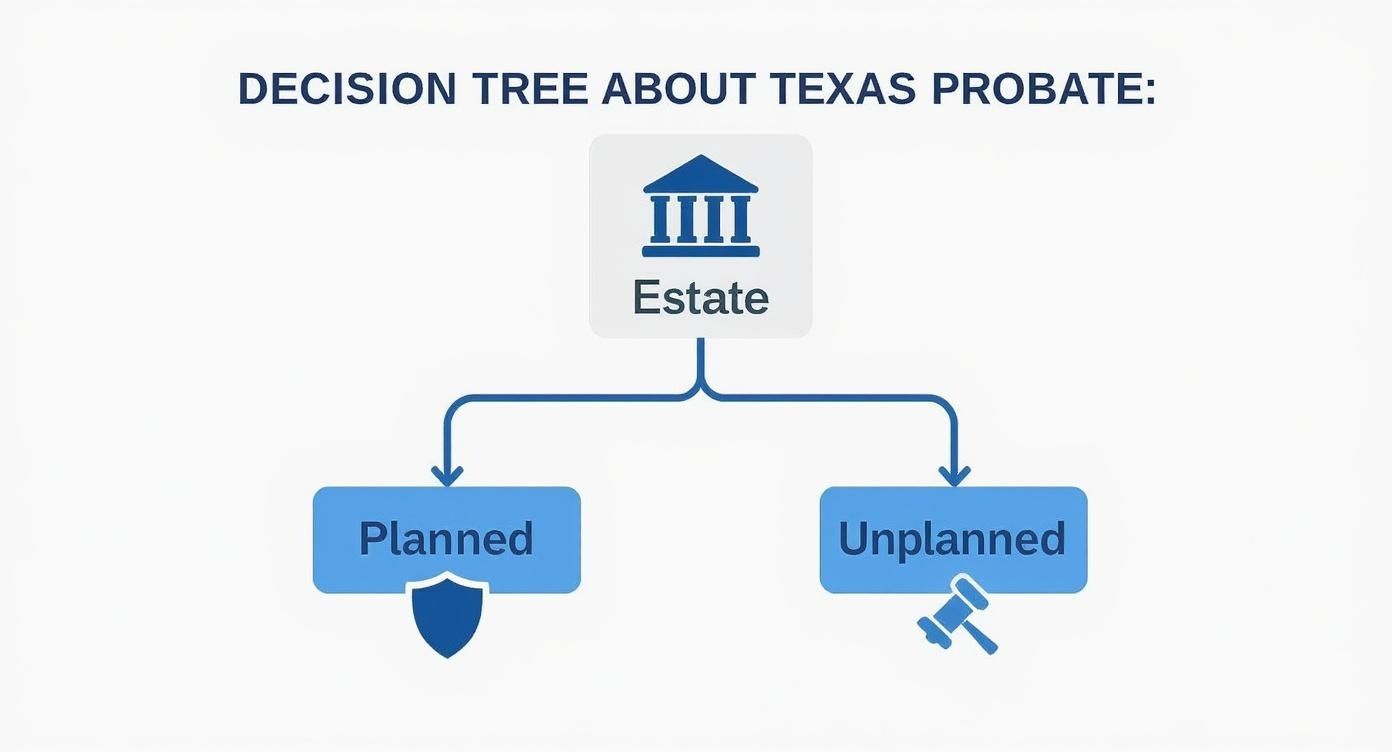 DECISION TREE ABOUT TEXAS PROBATE:

Estate

Planned

Unplanned